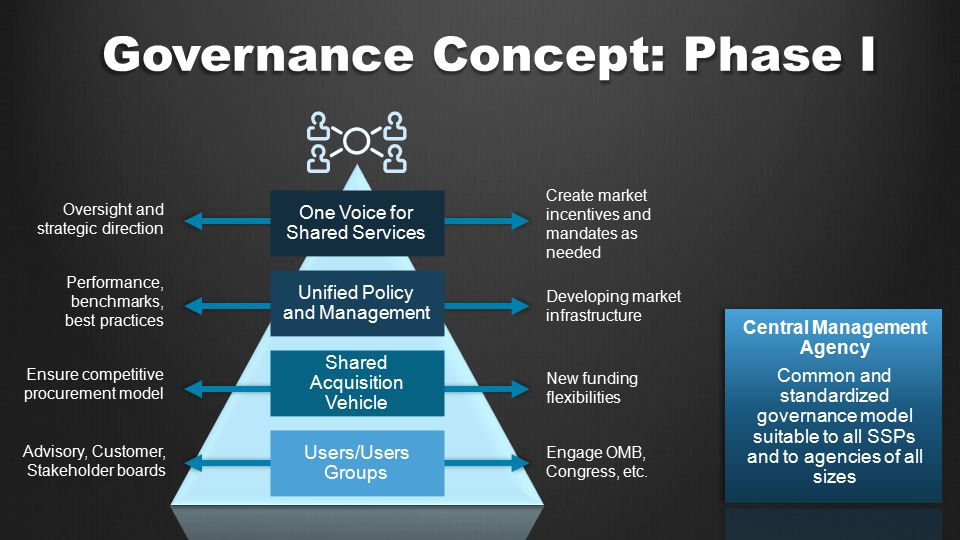 Governance Concept: Phase I

Oversight and strategic direction

One Voice for Shared Services

Create market incentives and mandates as needed

Performance, benchmarks, best practices

Unified Policy and Management

Developing market infrastructure

Ensure competitive procurement model

Shared Acquisition Vehicle

New funding flexibilities

Advisory, Customer, Stakeholder boards

Users/Users Groups

Engage OMB, Congress, etc.

Central Management Agency

Common and standardized governance model suitable to all SSPs and to agencies of all sizes